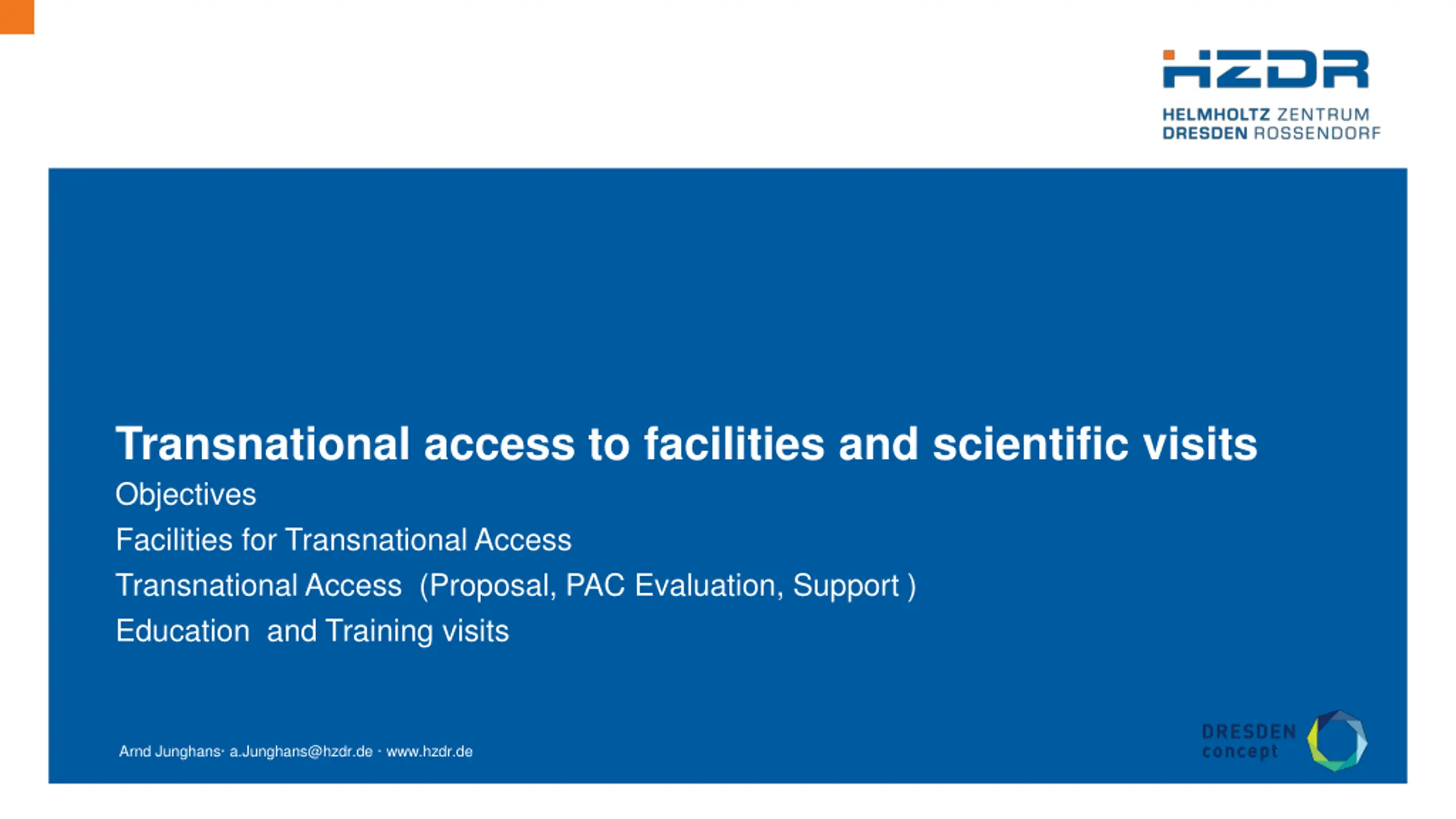 HZDR
HELMHOLTZ ZENTRUM DRESDEN ROSSENDORF

Transnational access to facilities and scientific visits
Objectives
Facilities for Transnational Access
Transnational Access (Proposal, PAC Evaluation, Support )
Education and Training visits

Arnd Junghans· a.Junghans@hzdr.de · www.hzdr.de

DRESDEN concept